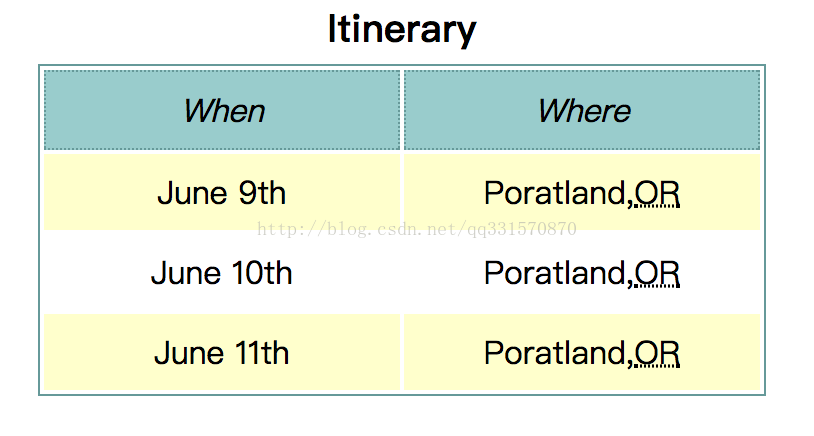 Itinerary

| When | Where |
|---|---|
| June 9th | Poratland,OR |
| June 10th | Poratland,OR |
| June 11th | Poratland,OR |

http://blog.csdn.net/qq331570870